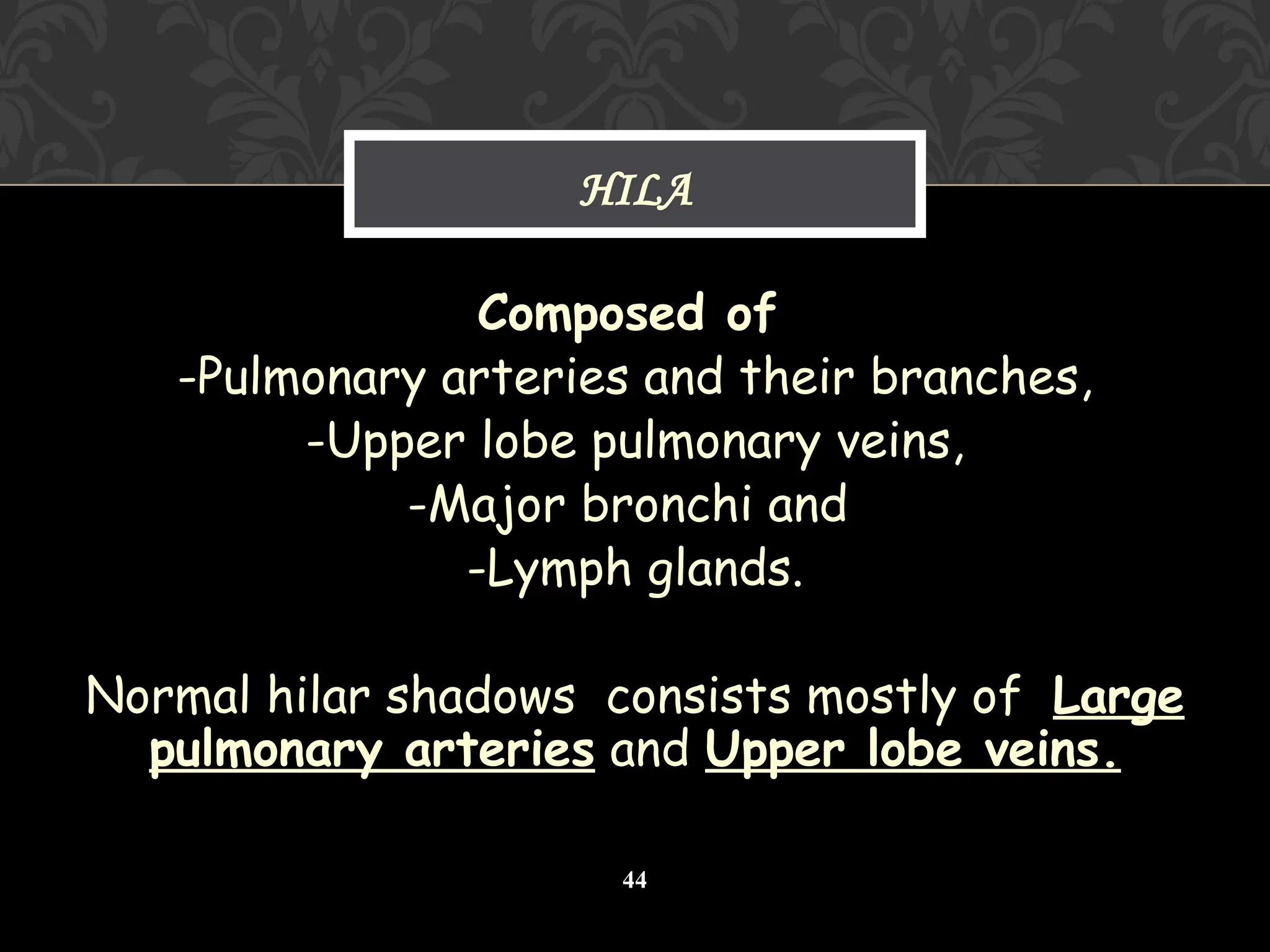 HILA

Composed of
-Pulmonary arteries and their branches,
-Upper lobe pulmonary veins,
-Major bronchi and
-Lymph glands.

Normal hilar shadows consists mostly of Large pulmonary arteries and Upper lobe veins.

44